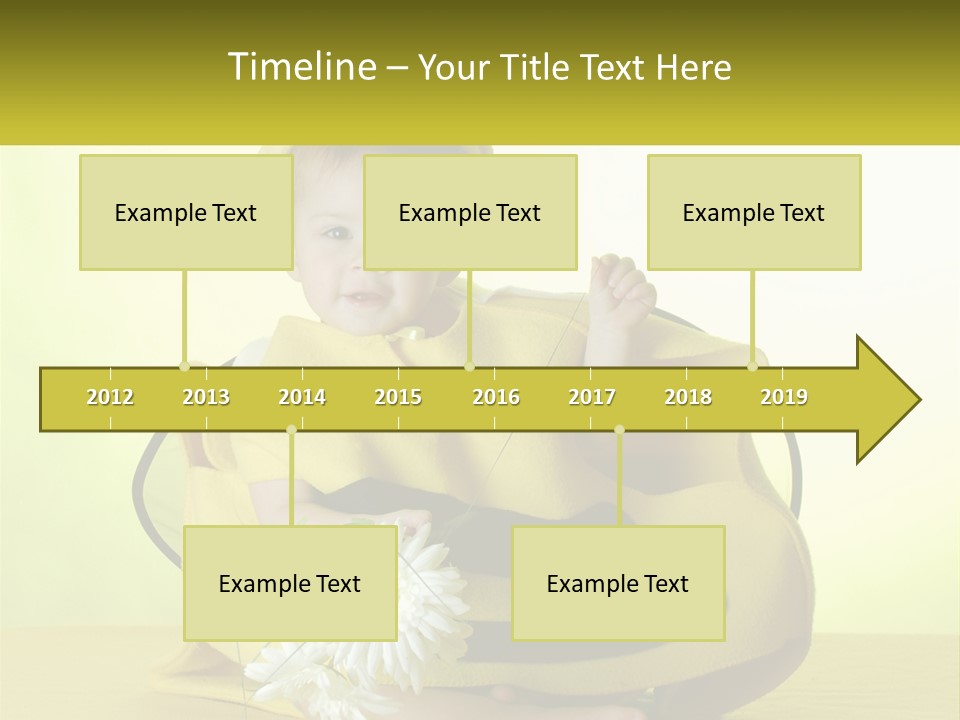 Timeline – Your Title Text Here

Example Text

Example Text

Example Text

2012 2013 2014 2015 2016 2017 2018 2019

Example Text

Example Text